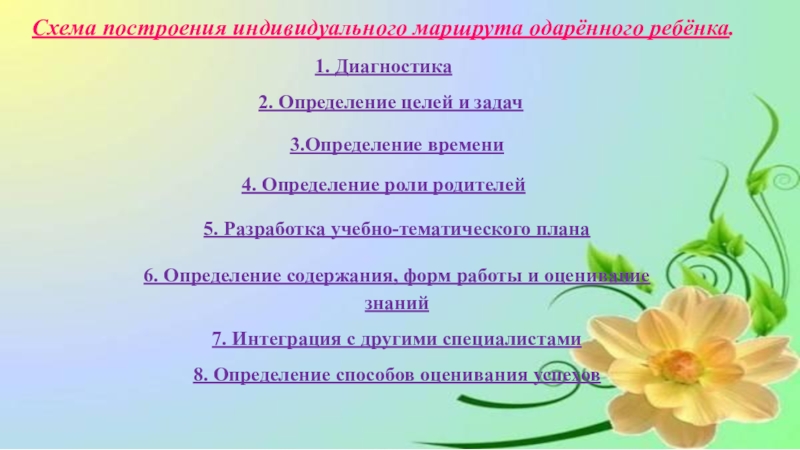 Схема построения индивидуального маршрута одарённого ребёнка.

1. Диагностика

2. Определение целей и задач

3.Определение времени

4. Определение роли родителей

5. Разработка учебно-тематического плана

6. Определение содержания, форм работы и оценивание знаний

7. Интеграция с другими специалистами

8. Определение способов оценивания успехов